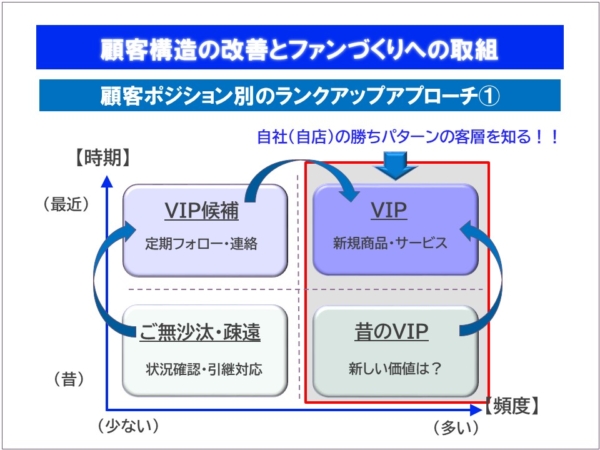 顧客構造の改善とファンづくりへの取組

顧客ポジション別のランクアップアプローチ①

自社(自店)の勝ちパターンの客層を知る！！

【時期】

(最近)

VIP候補

定期フォロー・連絡

VIP

新規商品・サービス

ご無沙汰・疎遠

状況確認・引継対応

昔のVIP

新しい価値は？

(昔)

【頻度】

(少ない)

(多い)